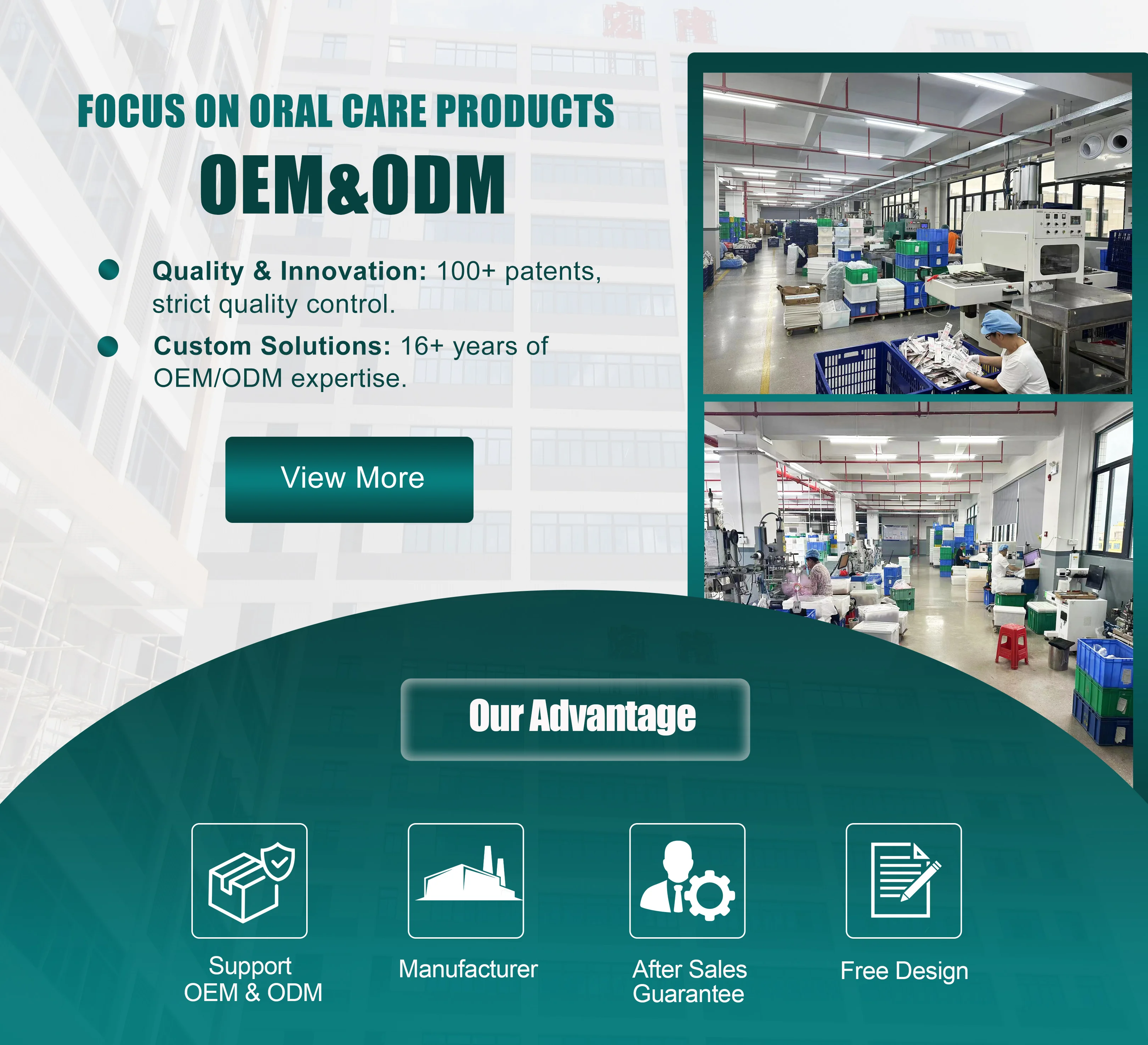 FOCUS ON ORAL CARE PRODUCTS
OEM&ODM

Quality & Innovation: 100+ patents, strict quality control.

Custom Solutions: 16+ years of OEM/ODM expertise.

View More

Our Advantage

Support OEM & ODM

Manufacturer

After Sales Guarantee

Free Design